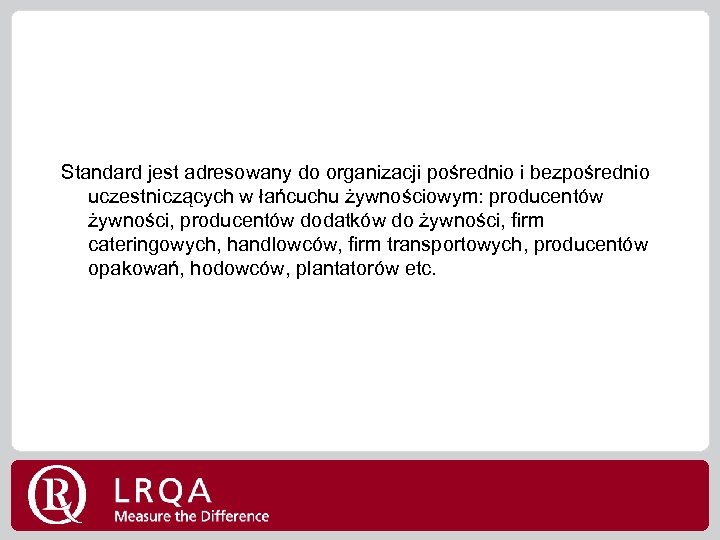 Standard jest adresowany do organizacji pośrednio i bezpośrednio uczestniczących w łańcuchu żywnościowym: producentów żywności, producentów dodatków do żywności, firm cateringowych, handlowców, firm transportowych, producentów opakowań, hodowców, plantatorów etc.

LRQA
Measure the Difference